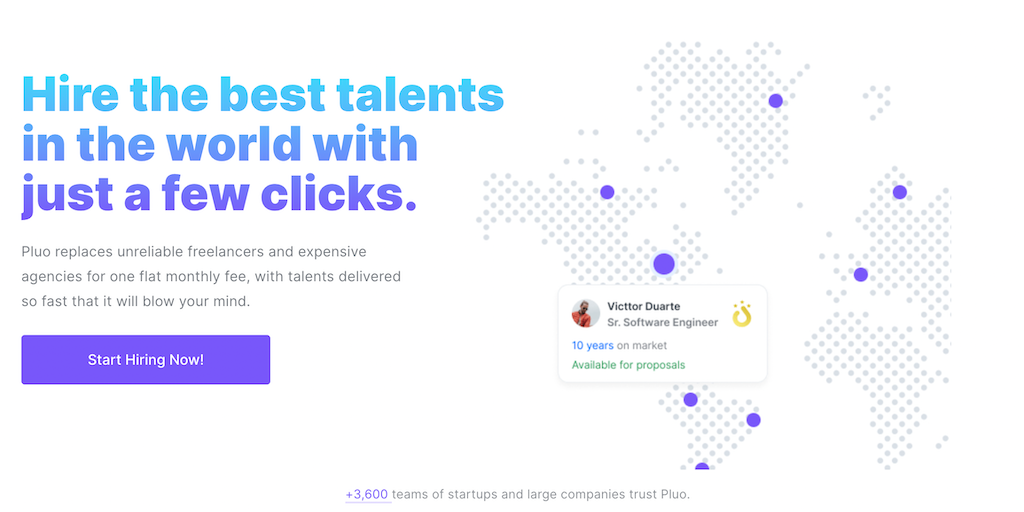 Hire the best talents in the world with just a few clicks.

Pluo replaces unreliable freelancers and expensive agencies for one flat monthly fee, with talents delivered so fast that it will blow your mind.

Start Hiring Now!

Victtor Duarte
Sr. Software Engineer
10 years on market
Available for proposals

+3,600 teams of startups and large companies trust Pluo.